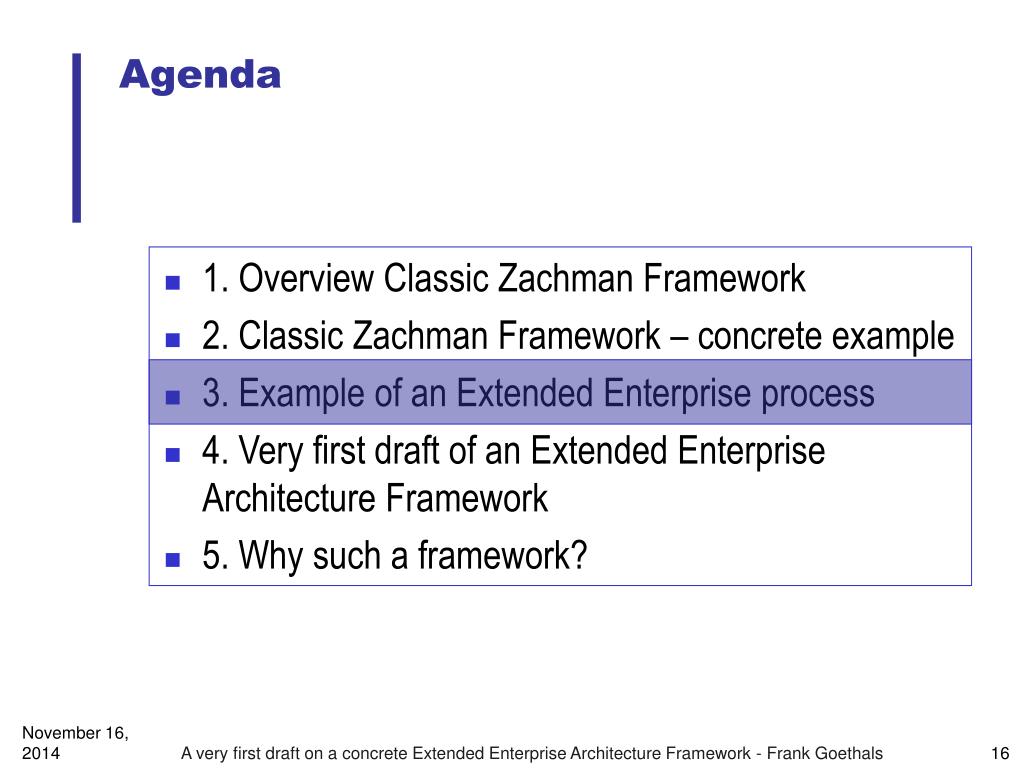 Agenda

- 1. Overview Classic Zachman Framework
- 2. Classic Zachman Framework – concrete example
- 3. Example of an Extended Enterprise process
- 4. Very first draft of an Extended Enterprise Architecture Framework
- 5. Why such a framework?

November 16, 2014

A very first draft on a concrete Extended Enterprise Architecture Framework - Frank Goethals

16